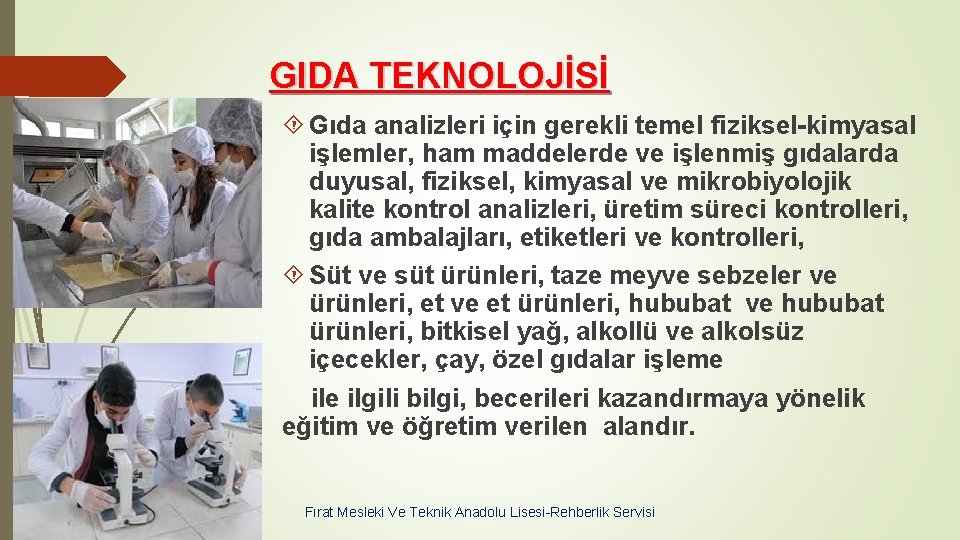 GIDA TEKNOLOJİSİ

Gıda analizleri için gerekli temel fiziksel-kimyasal işlemler, ham maddelerde ve işlenmiş gıdalarda duyusal, fiziksel, kimyasal ve mikrobiyolojik kalite kontrol analizleri, üretim süreci kontrolleri, gıda ambalajları, etiketleri ve kontrolleri,

Süt ve süt ürünleri, taze meyve sebzeler ve ürünleri, et ve et ürünleri, hububat ve hububat ürünleri, bitkisel yağ, alkollü ve alkolsüz içecekler, çay, özel gıdalar işleme

ile ilgili bilgi, becerileri kazandırmaya yönelik eğitim ve öğretim verilen alandır.

Fırat Mesleki Ve Teknik Anadolu Lisesi-Rehberlik Servisi